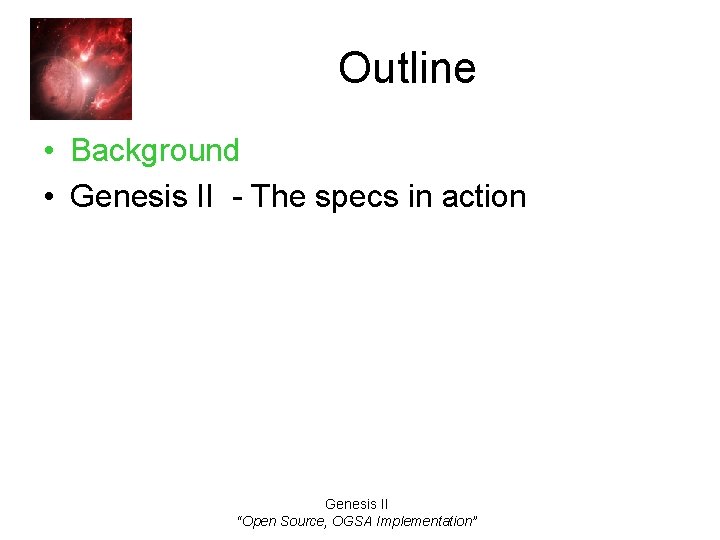 Outline

• Background
• Genesis II  - The specs in action

Genesis II
"Open Source, OGSA Implementation"